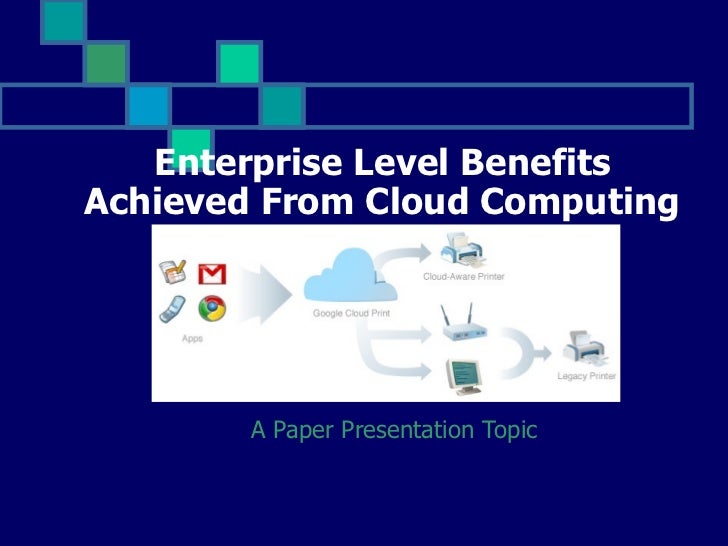 Enterprise Level Benefits Achieved From Cloud Computing

Apps

Google Cloud Print

Cloud-Aware Printer

Legacy Printer

A Paper Presentation Topic